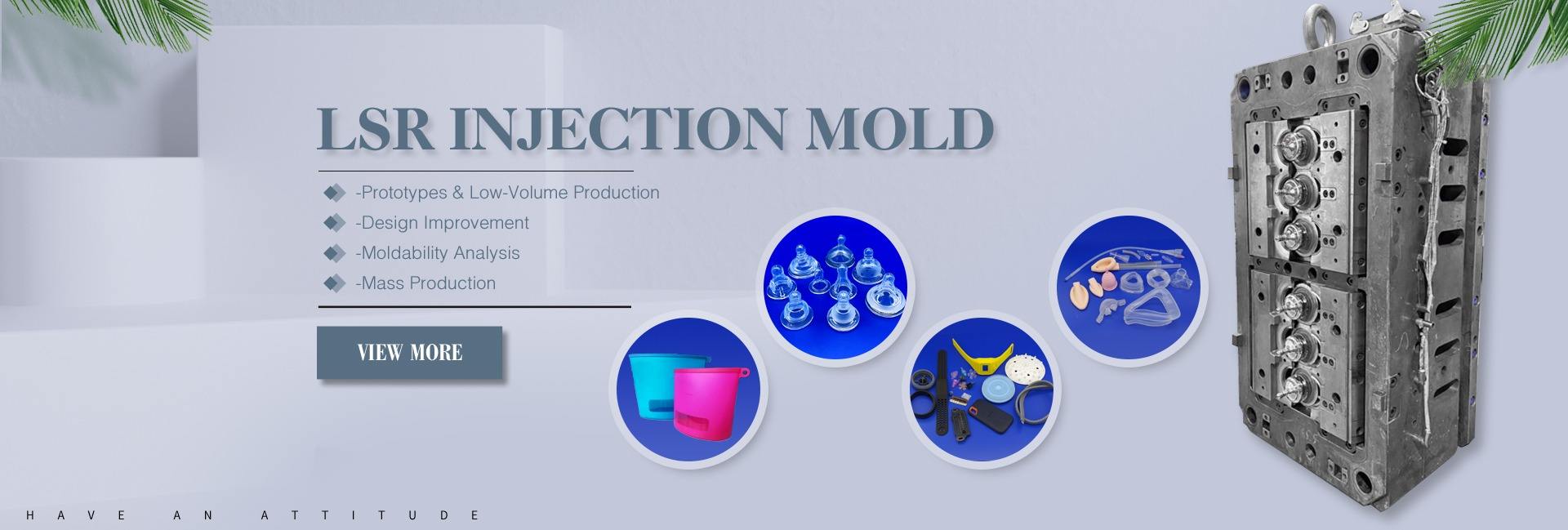 LSR INJECTION MOLD

-Prototypes & Low-Volume Production
-Design Improvement
-Moldability Analysis
-Mass Production

VIEW MORE

HAVE AN ATTITUDE